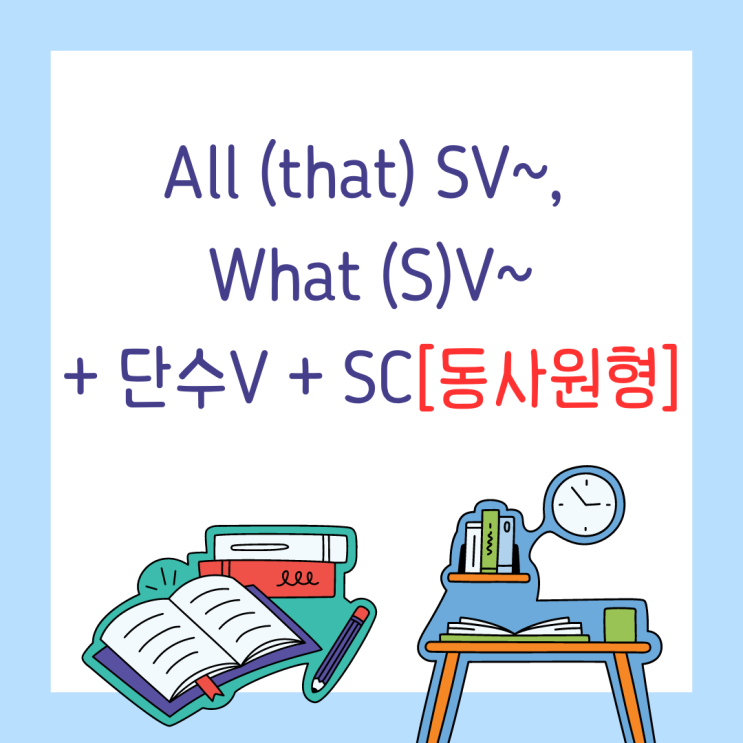 All (that) SV~,
What (S)V~
+ 단수V + SC[동사원형]